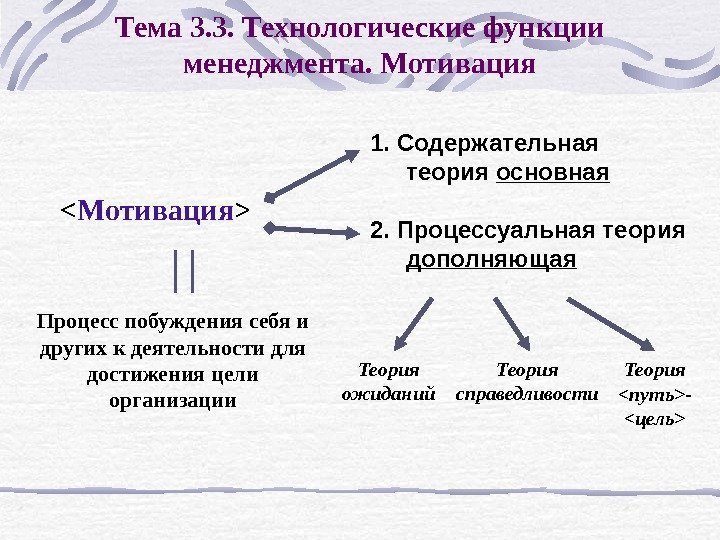 Тема 3.3. Технологические функции менеджмента. Мотивация

<Мотивация>

||

Процесс побуждения себя и других к деятельности для достижения цели организации

1. Содержательная теория основная

2. Процессуальная теория дополняющая

Теория ожиданий

Теория справедливости

Теория <путь>-<цель>